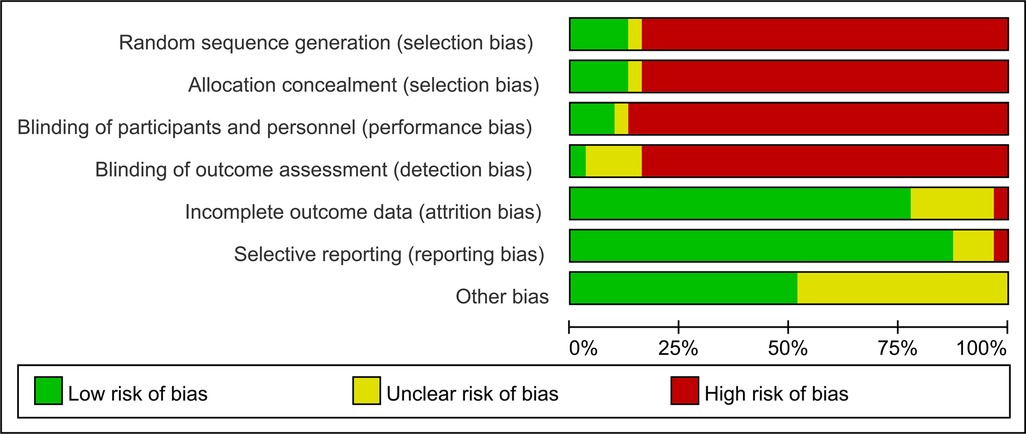 Random sequence generation (selection bias)
Allocation concealment (selection bias)
Blinding of participants and personnel (performance bias)
Blinding of outcome assessment (detection bias)
Incomplete outcome data (attrition bias)
Selective reporting (reporting bias)
Other bias

0%
25%
50%
75%
100%

Low risk of bias
Unclear risk of bias
High risk of bias